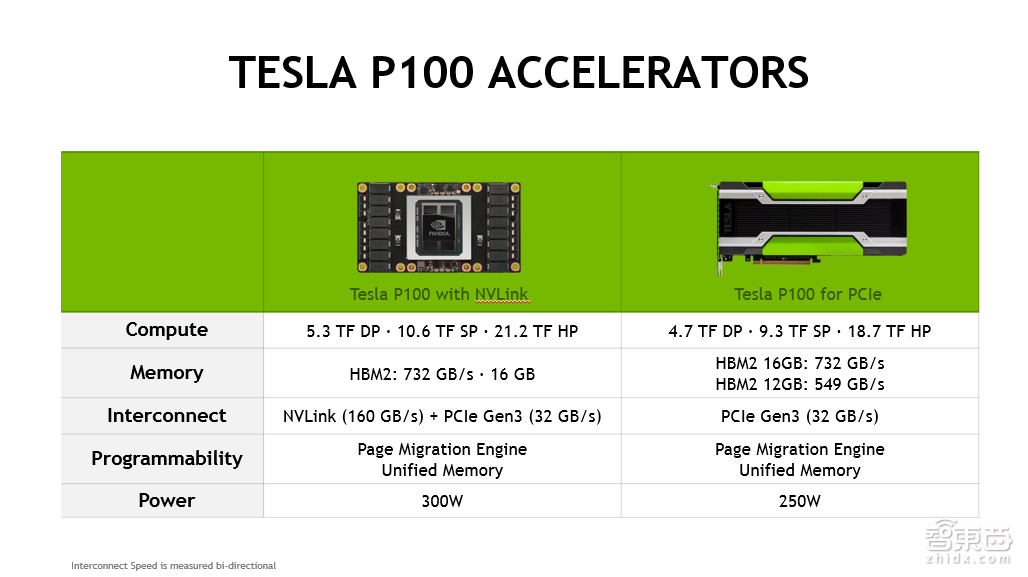 TESLA P100 ACCELERATORS

| | Tesla P100 with NVLink | Tesla P100 for PCIe |
|---|---|---|
| Compute | 5.3 TF DP · 10.6 TF SP · 21.2 TF HP | 4.7 TF DP · 9.3 TF SP · 18.7 TF HP |
| Memory | HBM2: 732 GB/s · 16 GB | HBM2 16GB: 732 GB/s HBM2 12GB: 549 GB/s |
| Interconnect | NVLink (160 GB/s) + PCIe Gen3 (32 GB/s) | PCIe Gen3 (32 GB/s) |
| Programmability | Page Migration Engine Unified Memory | Page Migration Engine Unified Memory |
| Power | 300W | 250W |

Interconnect Speed is measured bi-directional

智东西 zhidx.com